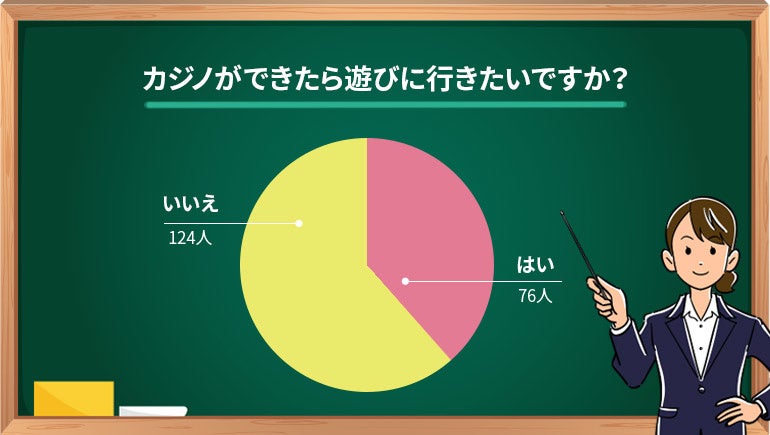 カジノができたら遊びに行きたいですか？

いいえ
124人

はい
76人